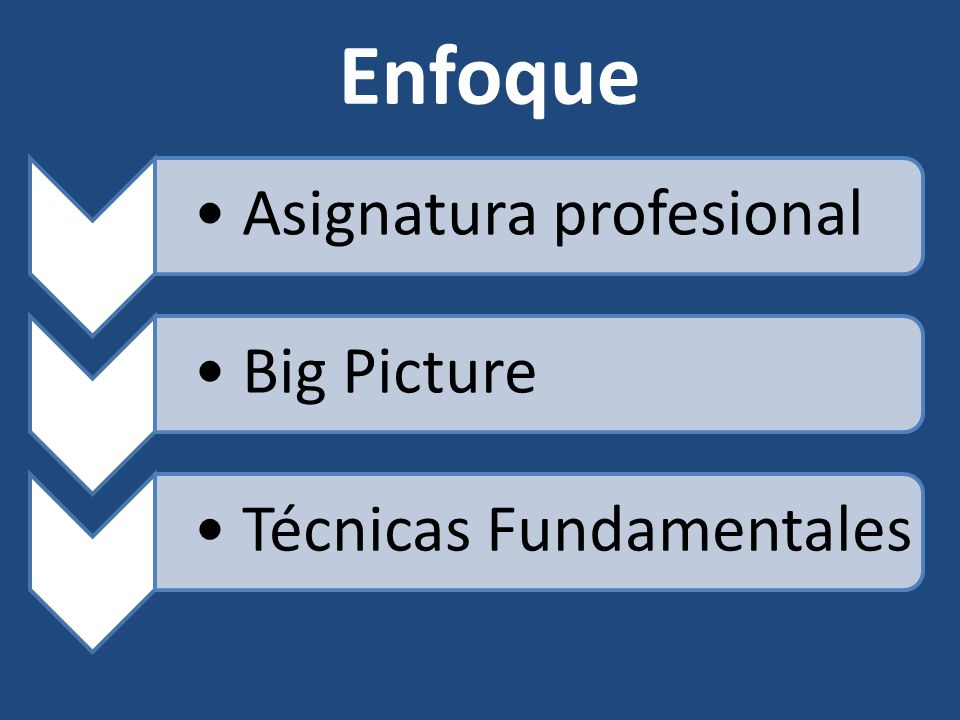 Enfoque

• Asignatura profesional

• Big Picture

• Técnicas Fundamentales